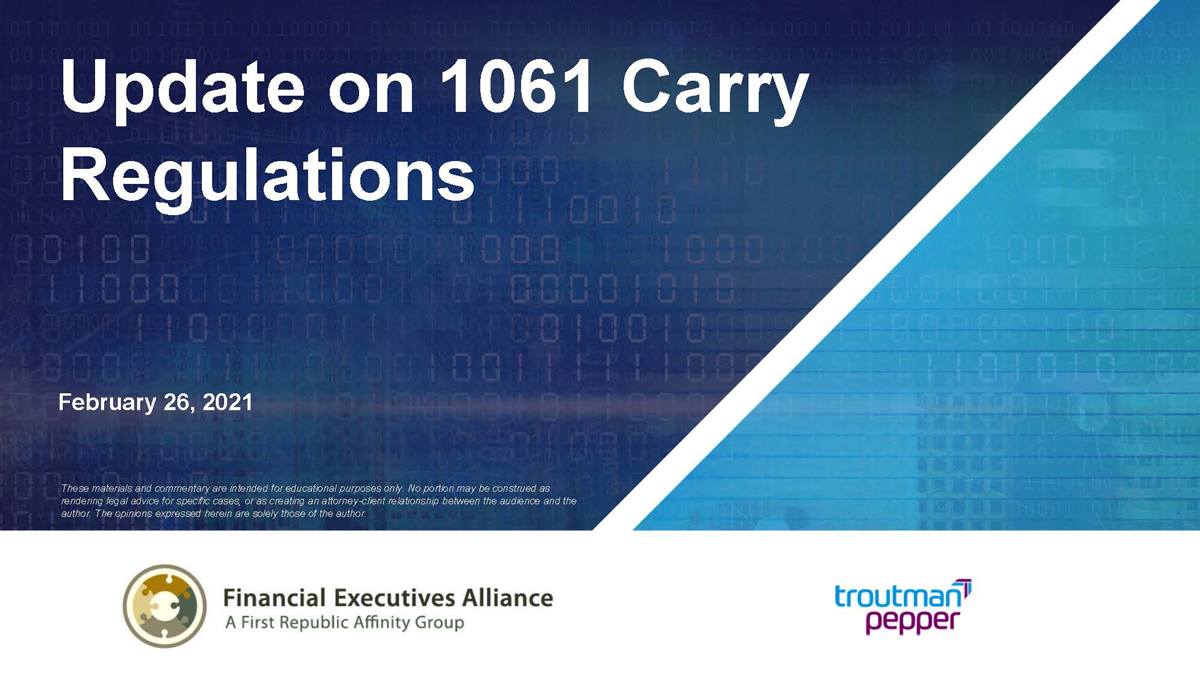 Update on 1061 Carry Regulations

February 26, 2021

These materials and commentary are intended for educational purposes only. No portion may be construed as rendering legal advice for specific cases, or as creating an attorney-client relationship between the audience and the author. The opinions expressed herein are solely those of the author.

Financial Executives Alliance
A First Republic Affinity Group

troutman
pepper